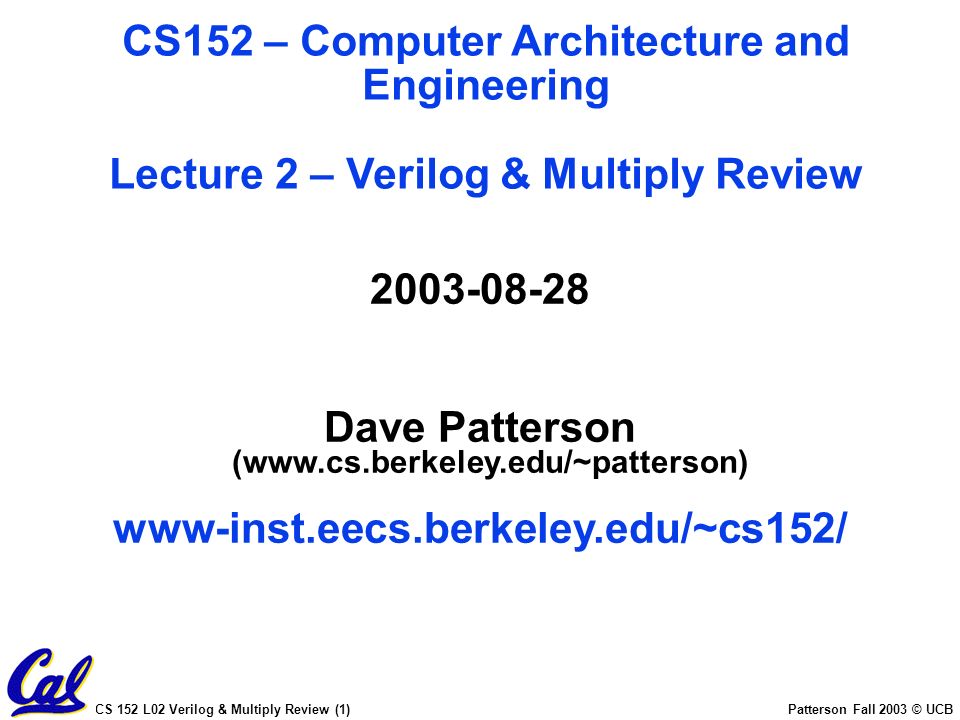 CS152 – Computer Architecture and Engineering

Lecture 2 – Verilog & Multiply Review

2003-08-28

Dave Patterson
(www.cs.berkeley.edu/~patterson)

www-inst.eecs.berkeley.edu/~cs152/

Cal

CS 152 L02 Verilog & Multiply Review (1)

Patterson Fall 2003 © UCB